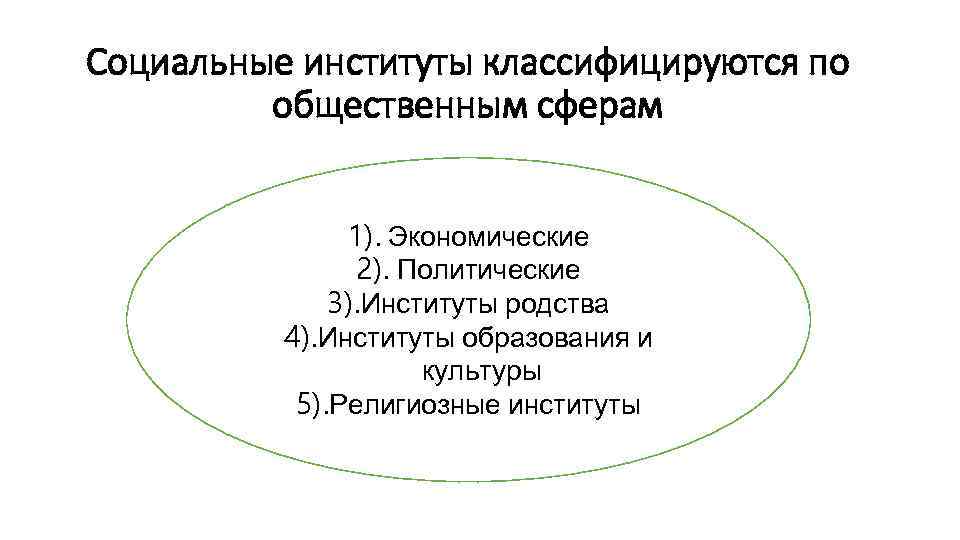 Социальные институты классифицируются по общественным сферам

1). Экономические
2). Политические
3).Институты родства
4).Институты образования и культуры
5).Религиозные институты